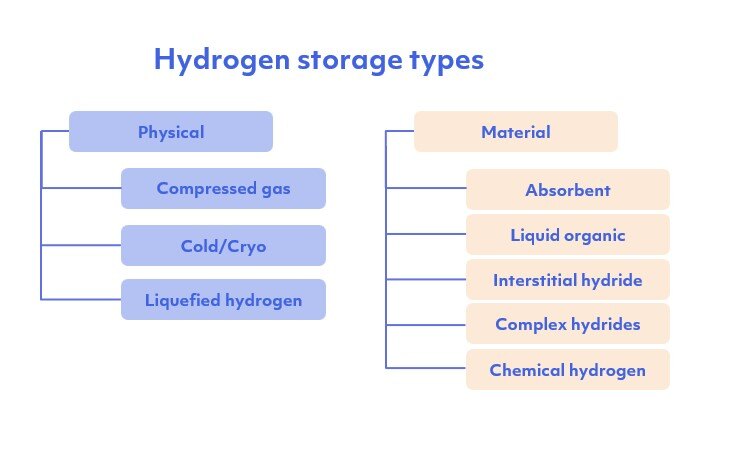 Hydrogen storage types

Physical

Compressed gas

Cold/Cryo

Liquefied hydrogen

Material

Absorbent

Liquid organic

Interstitial hydride

Complex hydrides

Chemical hydrogen